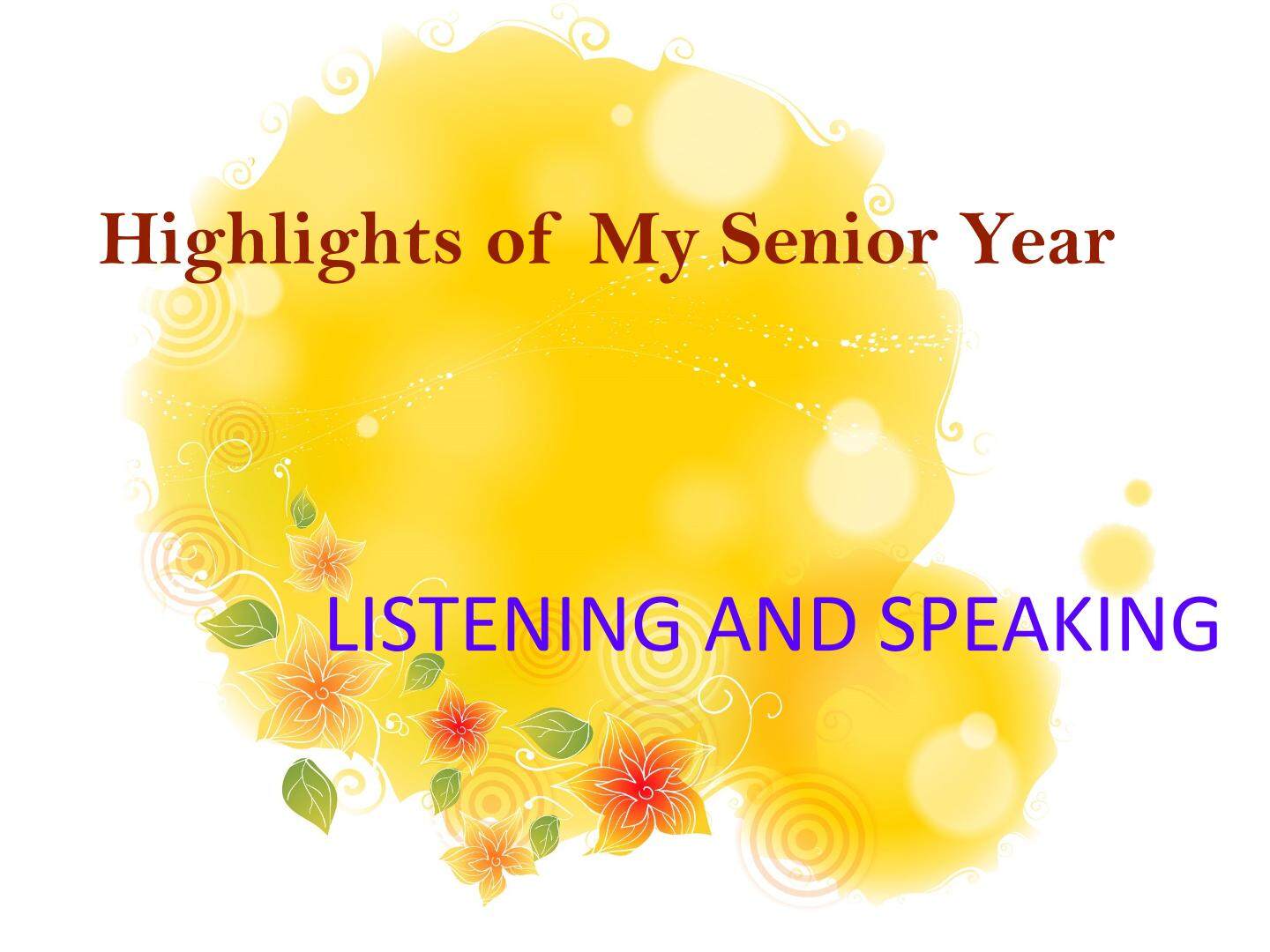 Highlights of My Senior Year

LISTENING AND SPEAKING